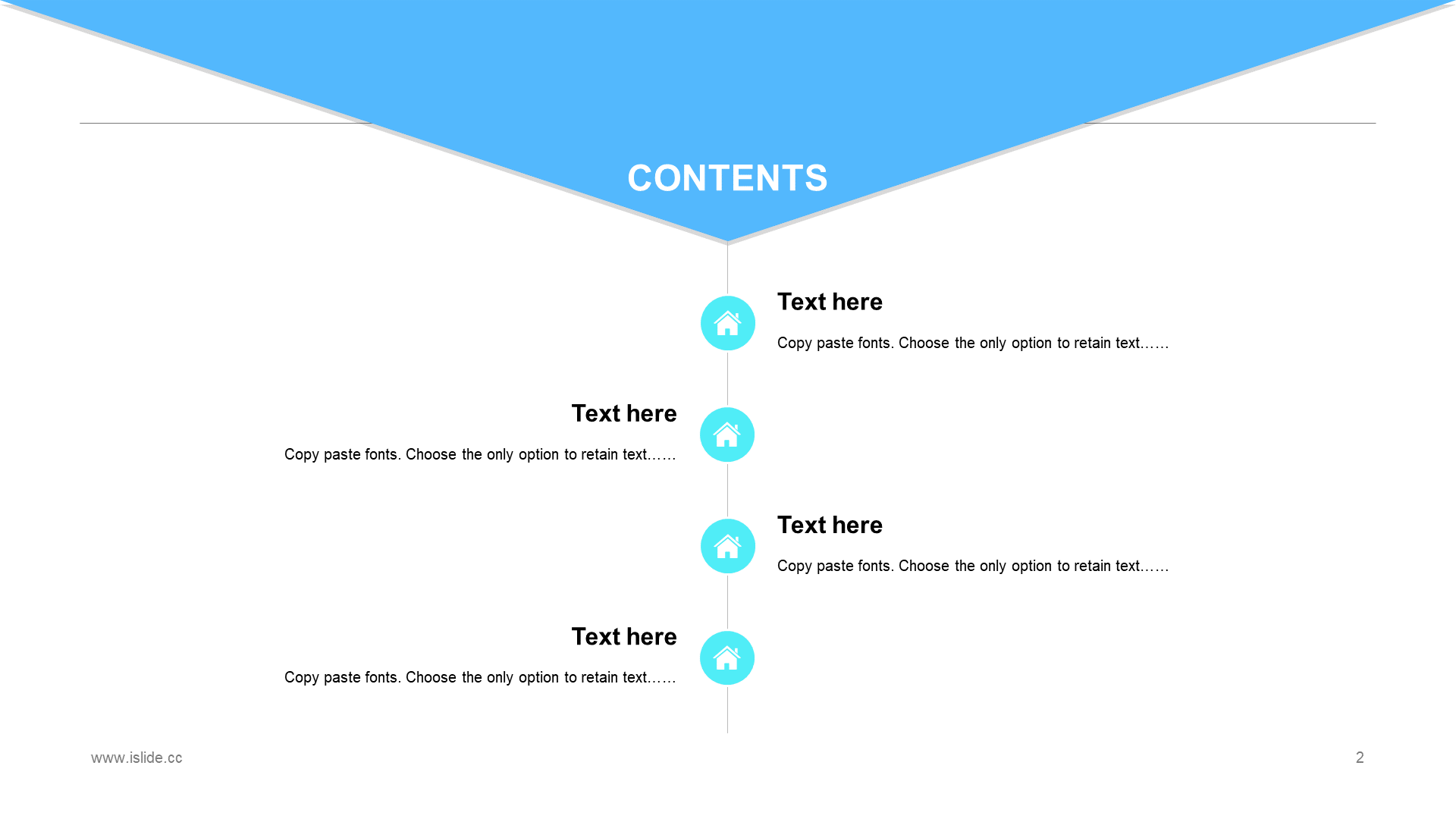 CONTENTS

Text here

Copy paste fonts. Choose the only option to retain text……

Text here

Copy paste fonts. Choose the only option to retain text……

Text here

Copy paste fonts. Choose the only option to retain text……

Text here

Copy paste fonts. Choose the only option to retain text……

www.islide.cc

2